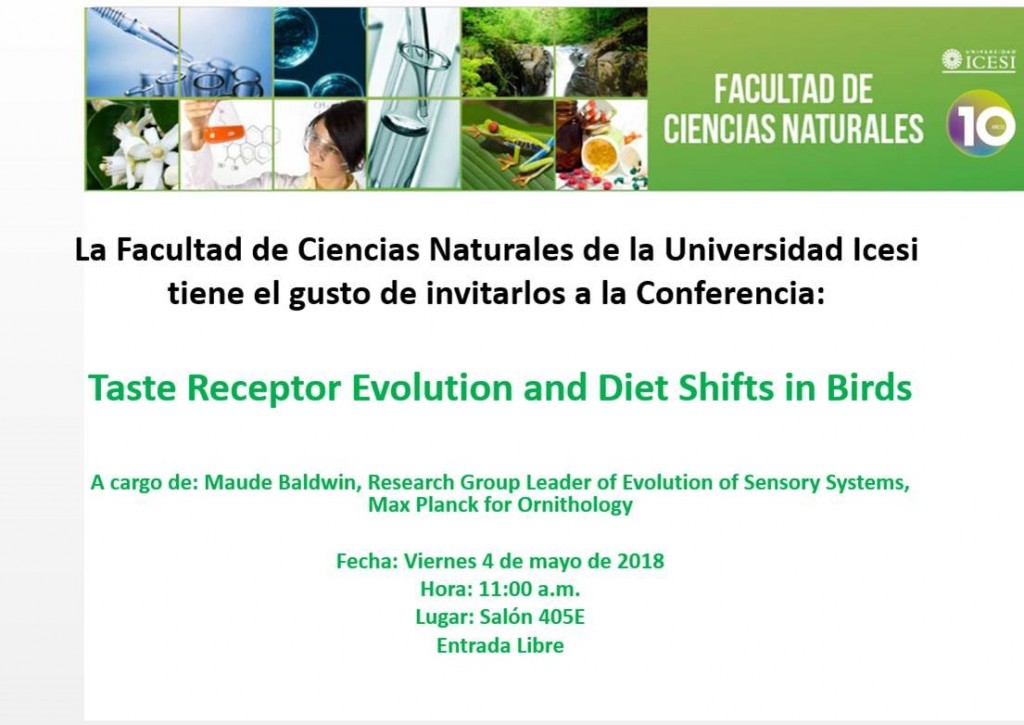 FACULTAD DE CIENCIAS NATURALES

UNIVERSIDAD ICESI

10 AÑOS

La Facultad de Ciencias Naturales de la Universidad Icesi tiene el gusto de invitarlos a la Conferencia:

Taste Receptor Evolution and Diet Shifts in Birds

A cargo de: Maude Baldwin, Research Group Leader of Evolution of Sensory Systems, Max Planck for Ornithology

Fecha: Viernes 4 de mayo de 2018
Hora: 11:00 a.m.
Lugar: Salón 405E
Entrada Libre